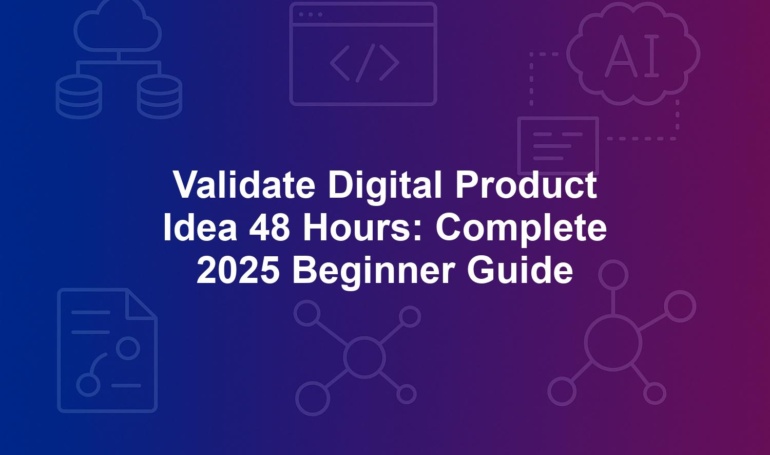 </> AI

Validate Digital Product Idea 48 Hours: Complete 2025 Beginner Guide